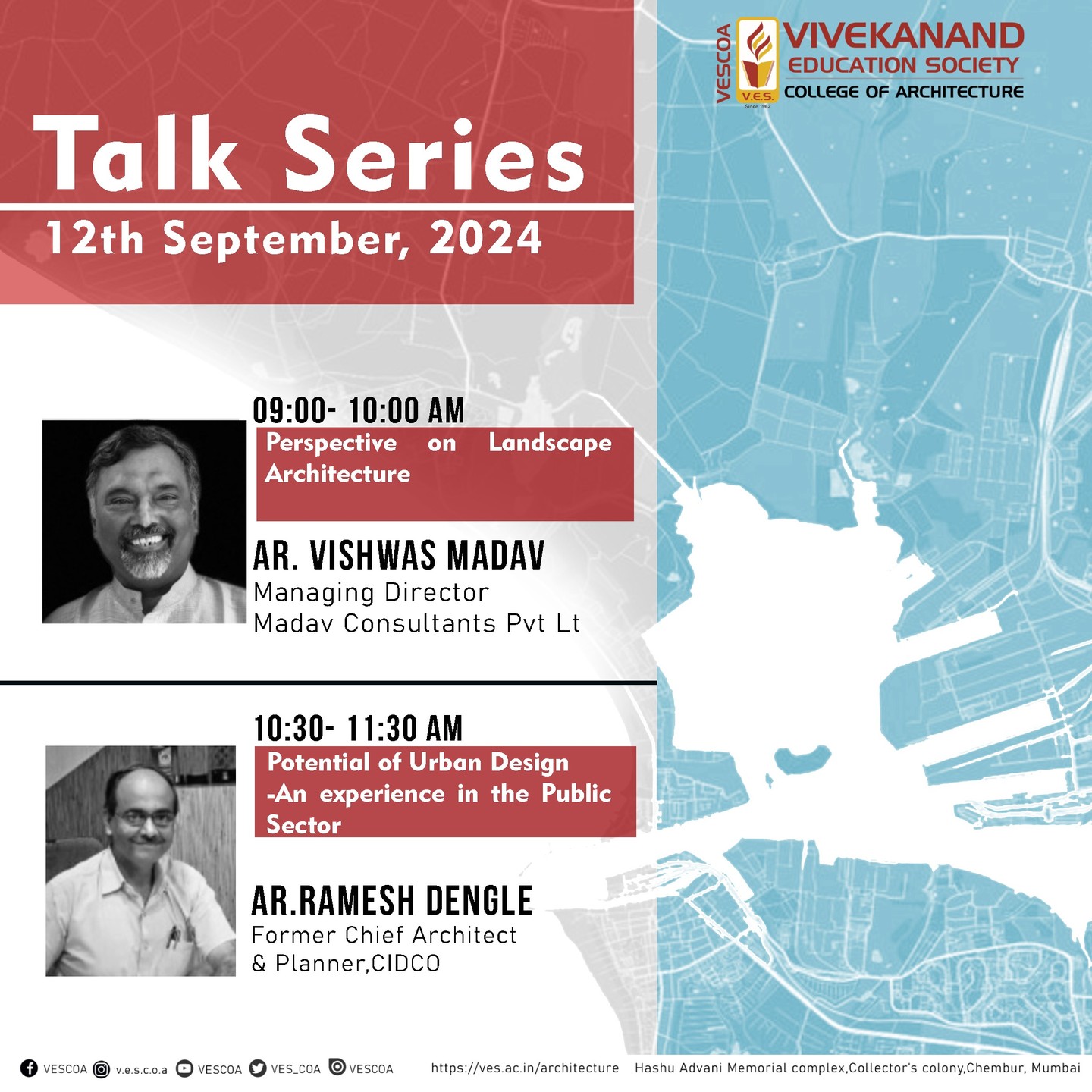 VESCOA V.E.S. Since 1962 VIVEKANAND EDUCATION SOCIETY COLLEGE OF ARCHITECTURE

Talk Series
12th September, 2024

09:00- 10:00 AM
Perspective on Landscape Architecture

AR. VISHWAS MADAV
Managing Director
Madav Consultants Pvt Lt

10:30- 11:30 AM
Potential of Urban Design -An experience in the Public Sector

AR.RAMESH DENGLE
Former Chief Architect & Planner,CIDCO

VESCOA v.e.s.c.o.a VESCOA VES_COA VESCOA https://ves.ac.in/architecture Hashu Advani Memorial complex,Collector's colony,Chembur, Mumbai